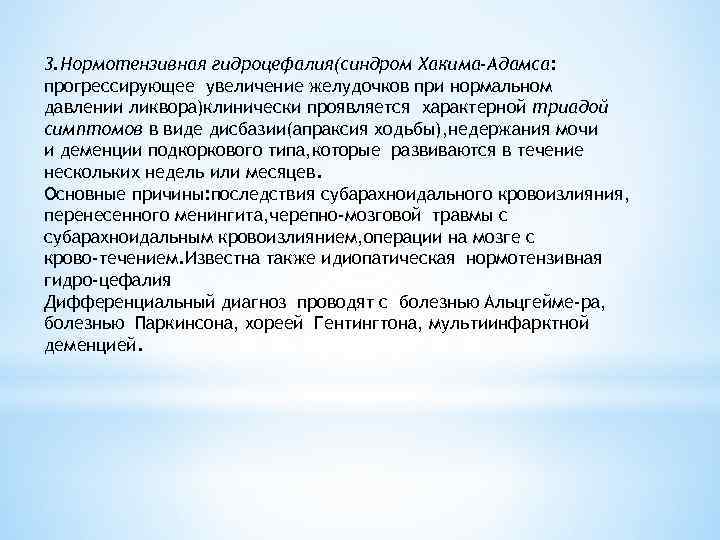 3.Нормотензивная гидроцефалия(синдром Хакима-Адамса: прогрессирующее увеличение желудочков при нормальном давлении ликвора)клинически проявляется характерной триадой симптомов в виде дисбазии(апраксия ходьбы),недержания мочи и деменции подкоркового типа,которые развиваются в течение нескольких недель или месяцев.
Основные причины:последствия субарахноидального кровоизлияния, перенесенного менингита,черепно-мозговой травмы с субарахноидальным кровоизлиянием,операции на мозге с крово-течением.Известна также идиопатическая нормотензивная гидро-цефалия
Дифференциальный диагноз проводят с болезнью Альцгейме-ра, болезнью Паркинсона, хореей Гентингтона, мультиинфарктной деменцией.